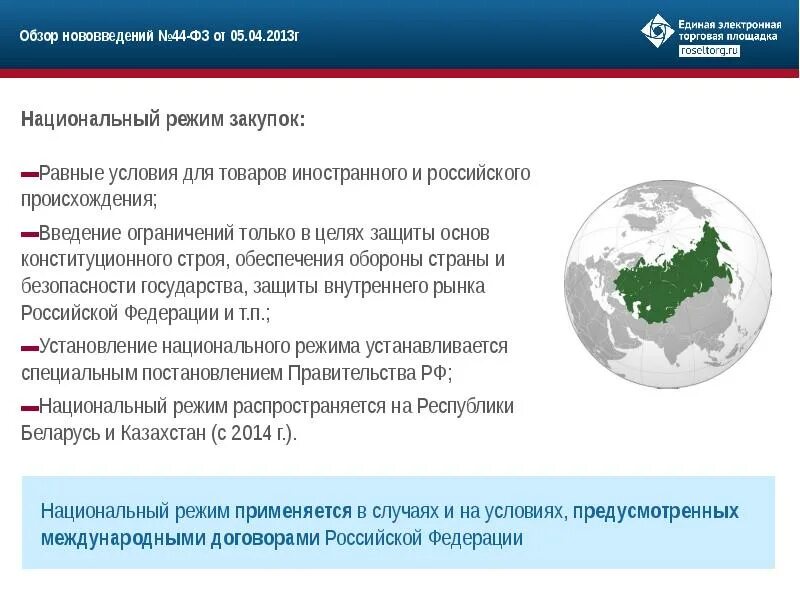 Обзор нововведений №44-ФЗ от 05.04.2013г

Единая электронная торговая площадка
roseltorg.ru

Национальный режим закупок:

Равные условия для товаров иностранного и российского происхождения;

Введение ограничений только в целях защиты основ конституционного строя, обеспечения обороны страны и безопасности государства, защиты внутреннего рынка Российской Федерации и т.п.;

Установление национального режима устанавливается специальным постановлением Правительства РФ;

Национальный режим распространяется на Республики Беларусь и Казахстан (с 2014 г.).

Национальный режим применяется в случаях и на условиях, предусмотренных международными договорами Российской Федерации